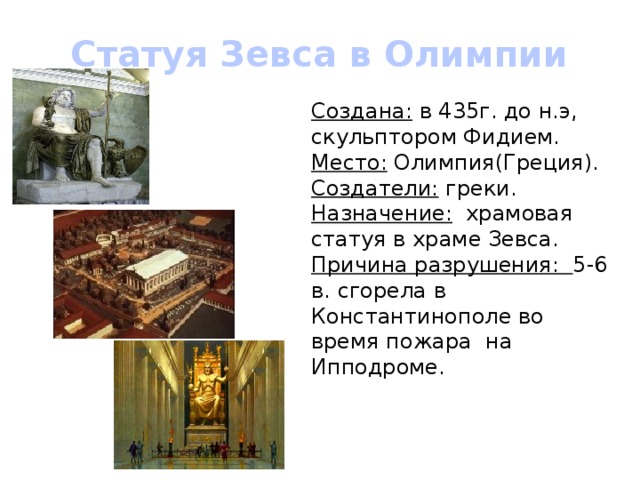 Статуя Зевса в Олимпии

Создана: в 435г. до н.э, скульптором Фидием.
Место: Олимпия(Греция).
Создатели: греки.
Назначение: храмовая статуя в храме Зевса.
Причина разрушения: 5-6 в. сгорела в Константинополе во время пожара на Ипподроме.